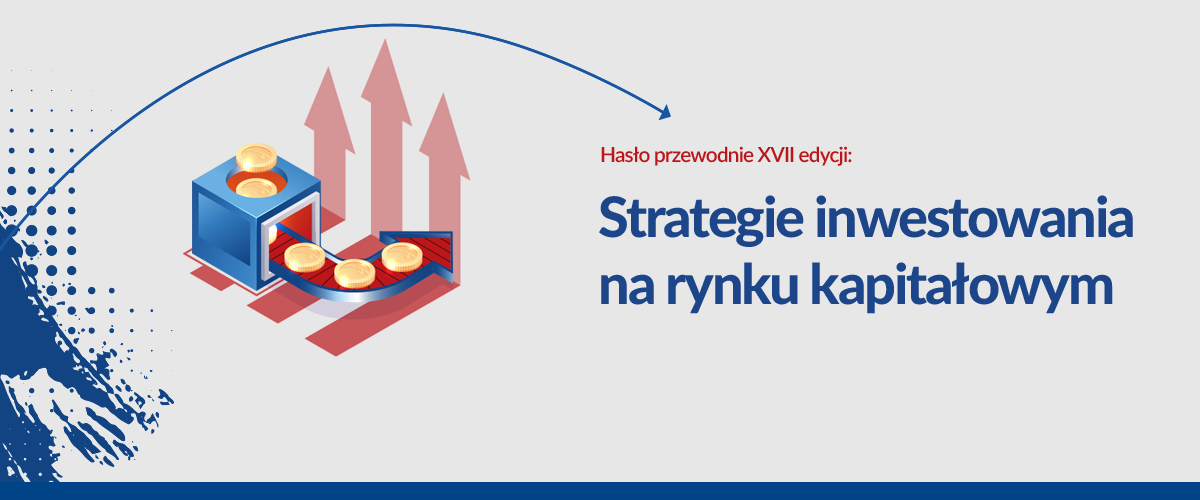 Hasło przewodnie XVII edycji:

Strategie inwestowania na rynku kapitałowym